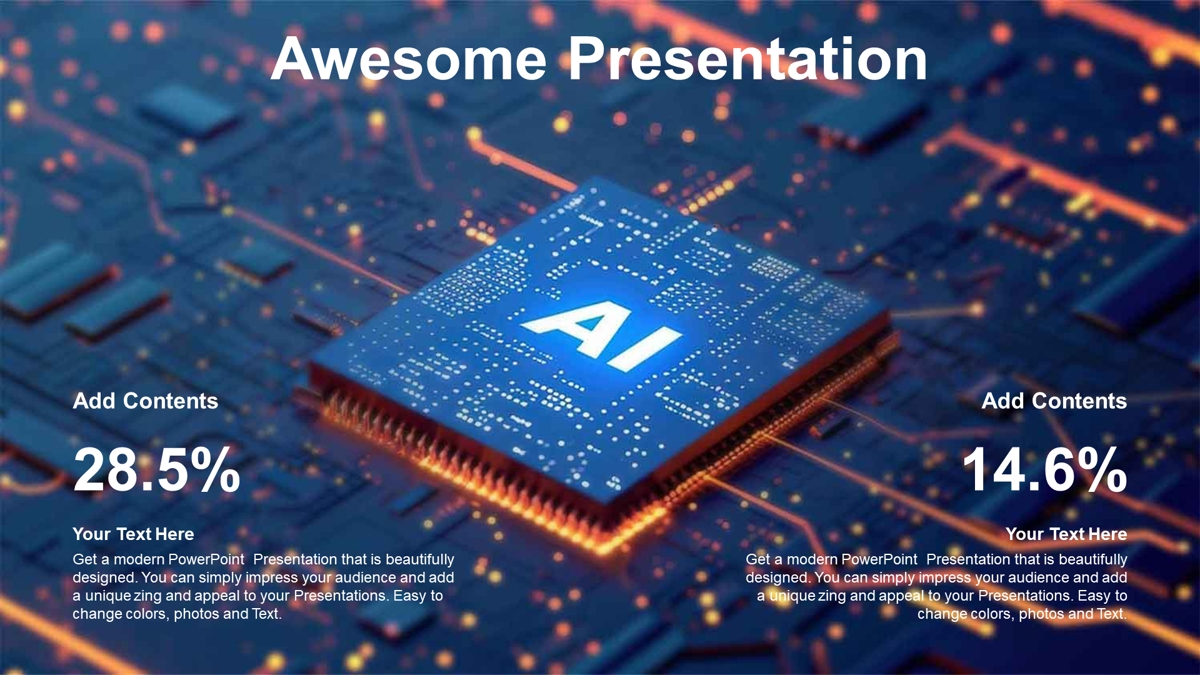 Awesome Presentation

AI

Add Contents

28.5%

Your Text Here

Get a modern PowerPoint Presentation that is beautifully designed. You can simply impress your audience and add a unique zing and appeal to your Presentations. Easy to change colors, photos and Text.

Add Contents

14.6%

Your Text Here

Get a modern PowerPoint Presentation that is beautifully designed. You can simply impress your audience and add a unique zing and appeal to your Presentations. Easy to change colors, photos and Text.